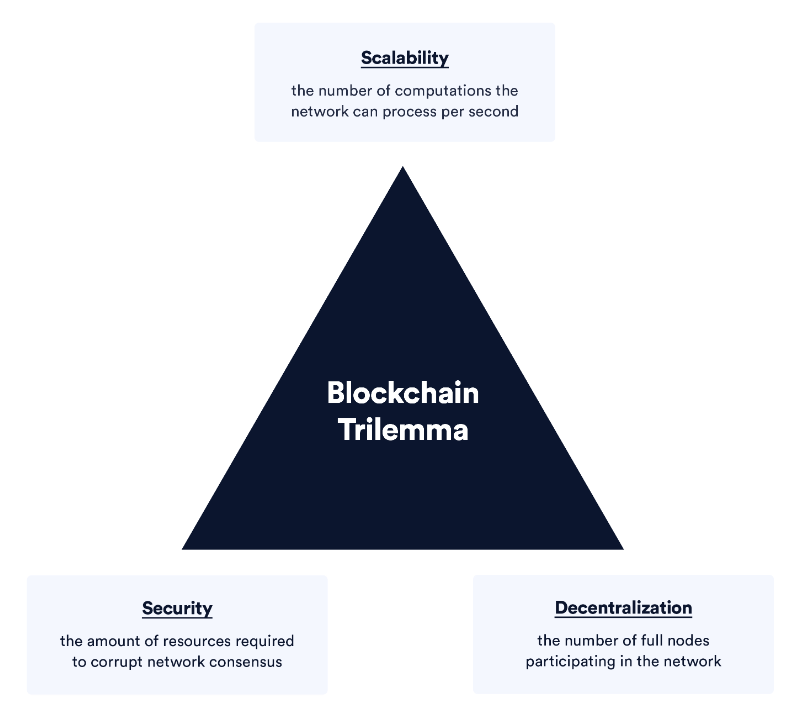 Scalability

the number of computations the network can process per second

Blockchain Trilemma

Security

the amount of resources required to corrupt network consensus

Decentralization

the number of full nodes participating in the network